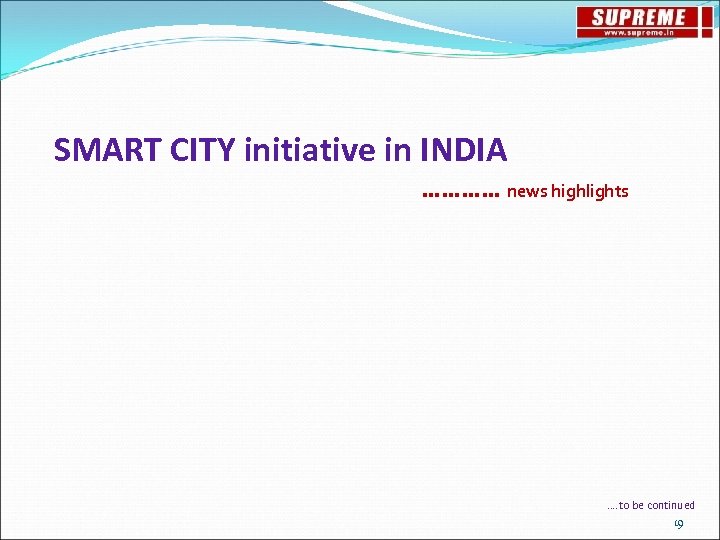 SUPREME
www.supreme.in

SMART CITY initiative in INDIA

………… news highlights

….to be continued

19